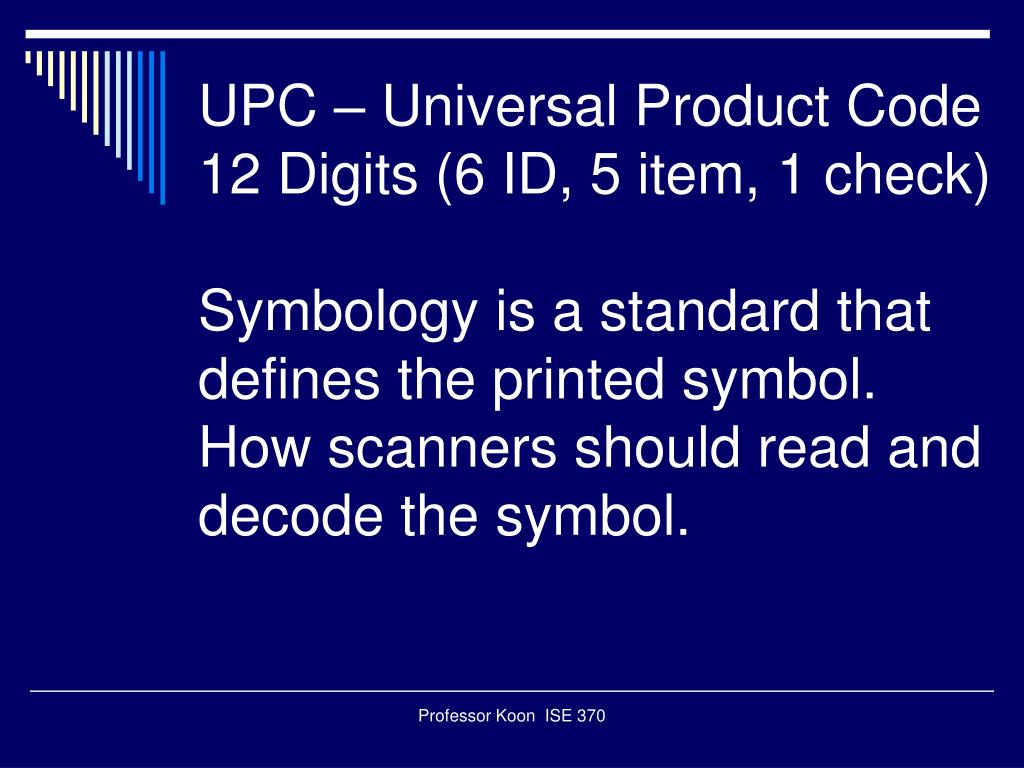 UPC – Universal Product Code
12 Digits (6 ID, 5 item, 1 check)

Symbology is a standard that defines the printed symbol. How scanners should read and decode the symbol.

Professor Koon ISE 370